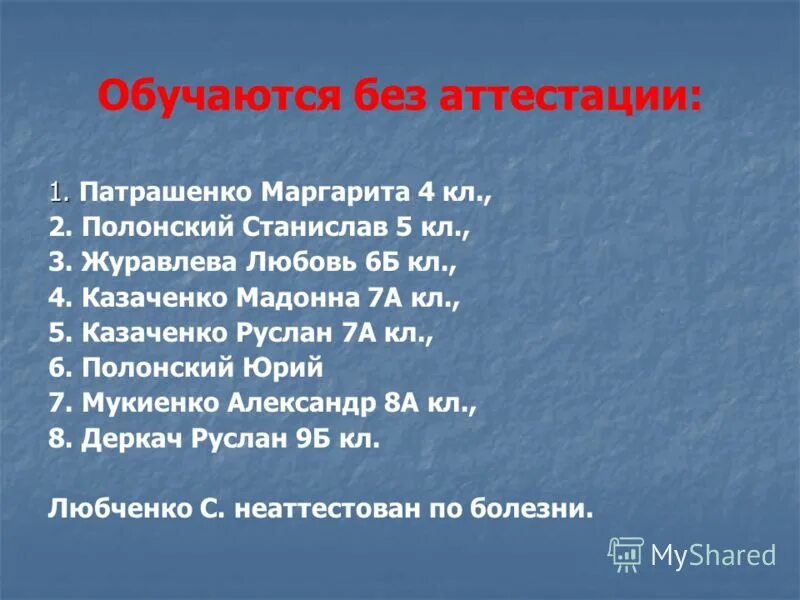 Обучаются без аттестации:

1. Патрашенко Маргарита 4 кл.,
2. Полонский Станислав 5 кл.,
3. Журавлева Любовь 6Б кл.,
4. Казаченко Мадонна 7А кл.,
5. Казаченко Руслан 7А кл.,
6. Полонский Юрий
7. Мукиенко Александр 8А кл.,
8. Деркач Руслан 9Б кл.

Любченко С. неаттестован по болезни.

MyShared